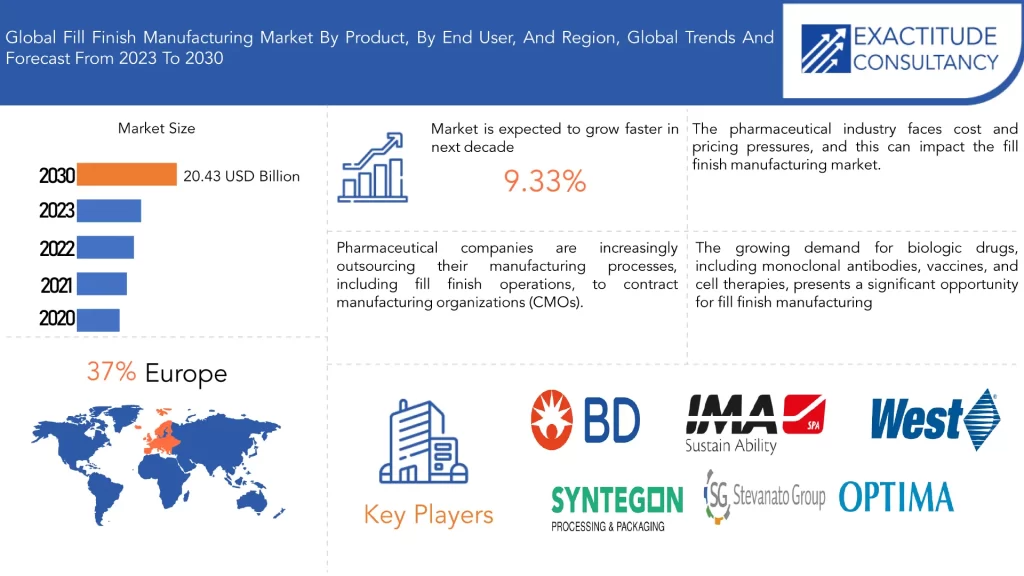 Global Fill Finish Manufacturing Market By Product, By End User, And Region, Global Trends And Forecast From 2023 To 2030

EXACTITUDE CONSULTANCY

Market Size

2030 20.43 USD Billion

2023

2022

2021

2020

Market is expected to grow faster in next decade

9.33%

The pharmaceutical industry faces cost and pricing pressures, and this can impact the fill finish manufacturing market.

Pharmaceutical companies are increasingly outsourcing their manufacturing processes, including fill finish operations, to contract manufacturing organizations (CMOs).

The growing demand for biologic drugs, including monoclonal antibodies, vaccines, and cell therapies, presents a significant opportunity for fill finish manufacturing

37% Europe

Key Players

BD

IMA SPA Sustain Ability

West

SYNTEGON PROCESSING & PACKAGING

SG Stevanato Group

OPTIMA